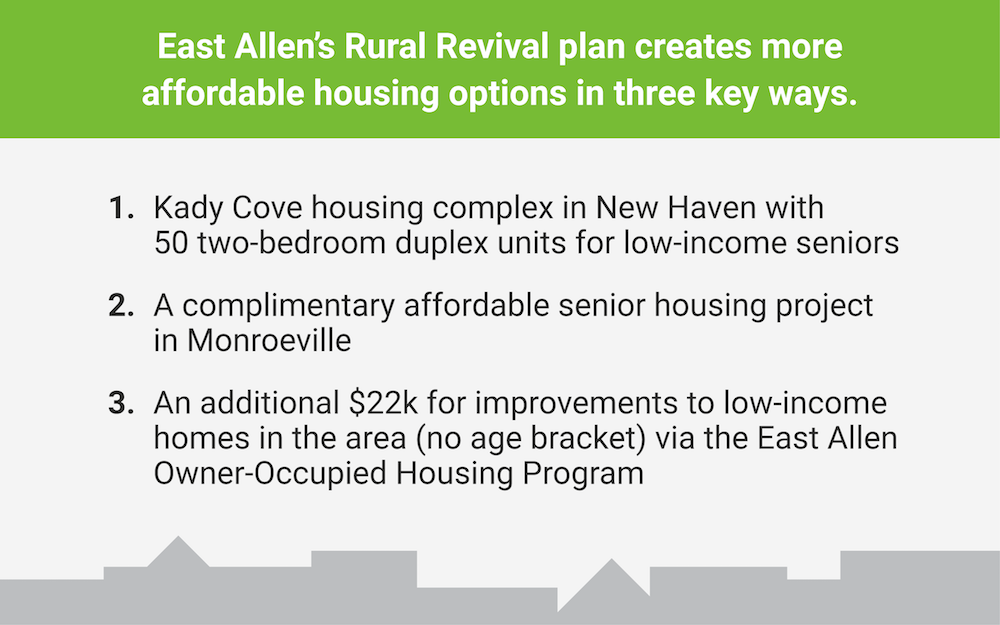 East Allen's Rural Revival plan creates more affordable housing options in three key ways.

1. Kady Cove housing complex in New Haven with 50 two-bedroom duplex units for low-income seniors

2. A complimentary affordable senior housing project in Monroeville

3. An additional \$22k for improvements to low-income homes in the area (no age bracket) via the East Allen Owner-Occupied Housing Program